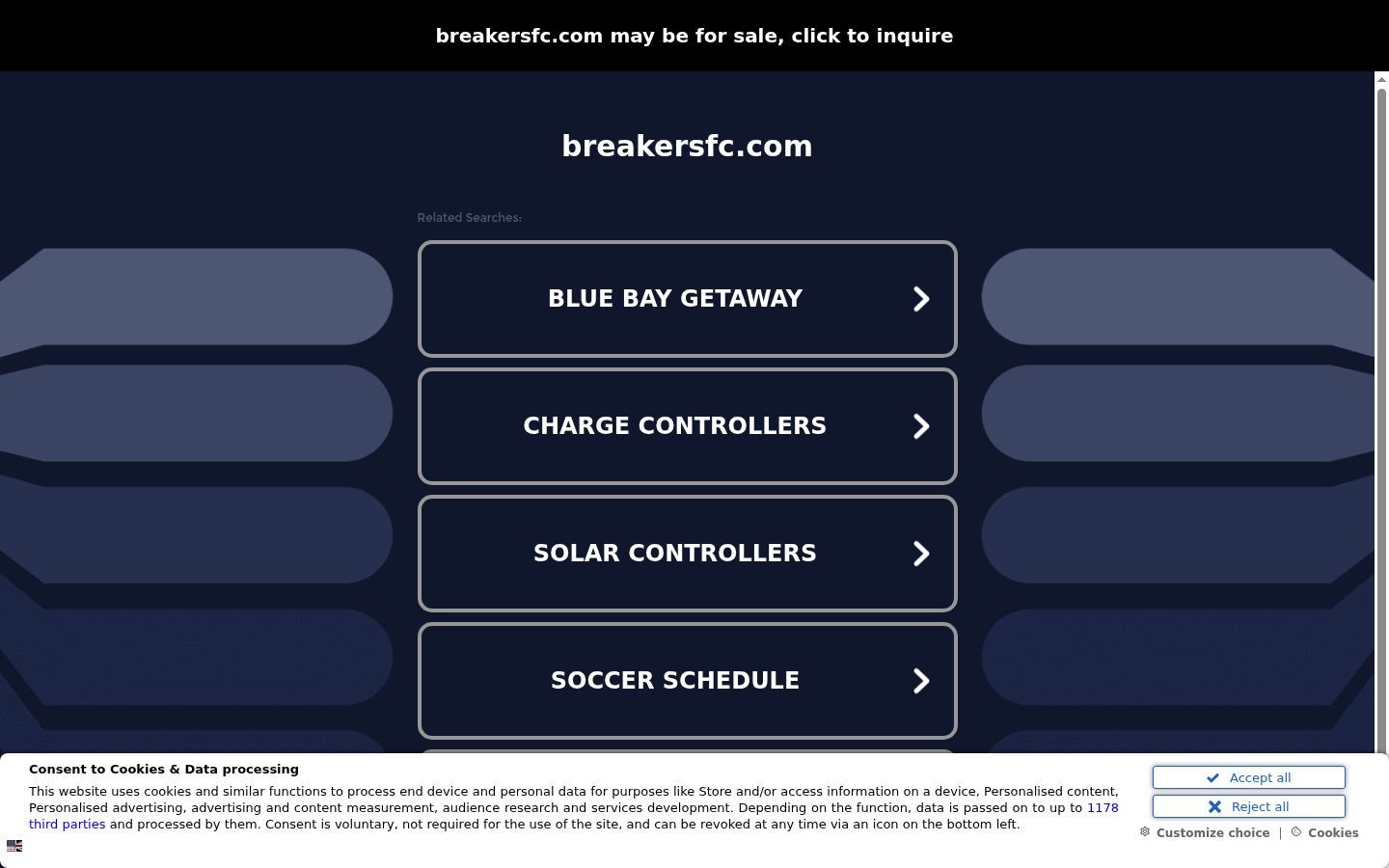 breakersfc.com may be for sale, click to inquire

breakersfc.com

Related Searches:

BLUE BAY GETAWAY

CHARGE CONTROLLERS

SOLAR CONTROLLERS

SOCCER SCHEDULE

Consent to Cookies & Data processing

This website uses cookies and similar functions to process end device and personal data for purposes like Store and/or access information on a device, Personalised content, Personalised advertising, advertising and content measurement, audience research and services development. Depending on the function, data is passed on to up to 1178 third parties and processed by them. Consent is voluntary, not required for the use of the site, and can be revoked at any time via an icon on the bottom left.

Accept all

Reject all

Customize choice | Cookies